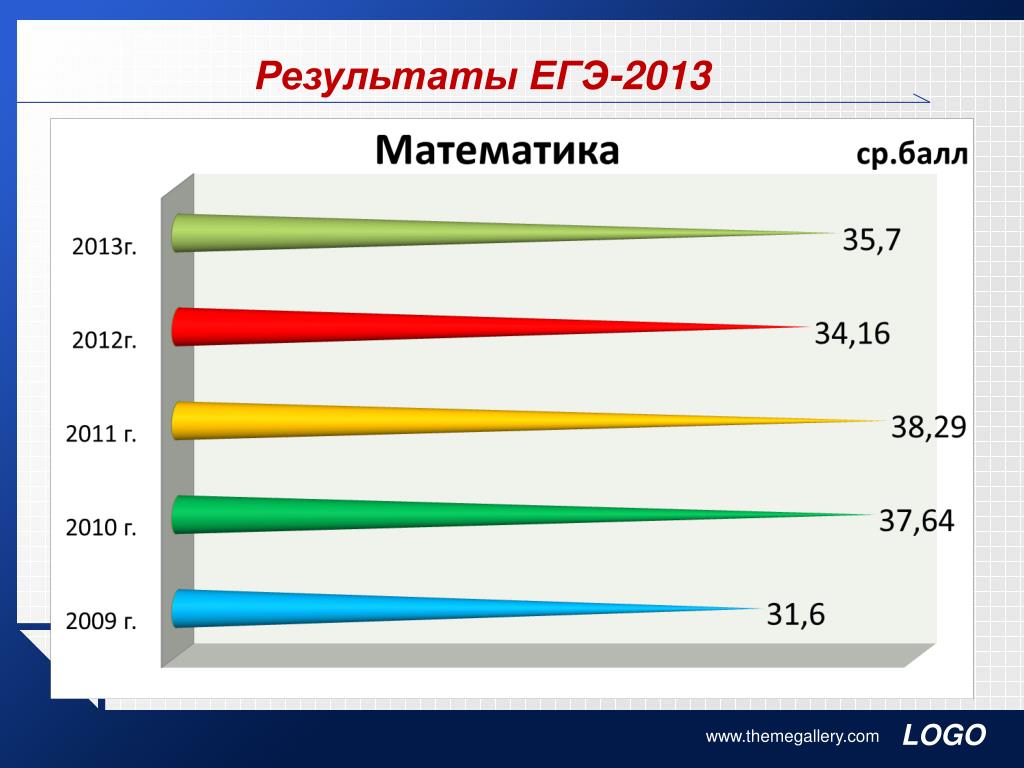 Результаты ЕГЭ-2013

Математика

ср.балл

2013г.
35,7

2012г.
34,16

2011 г.
38,29

2010 г.
37,64

2009 г.
31,6

www.themegallery.com

LOGO